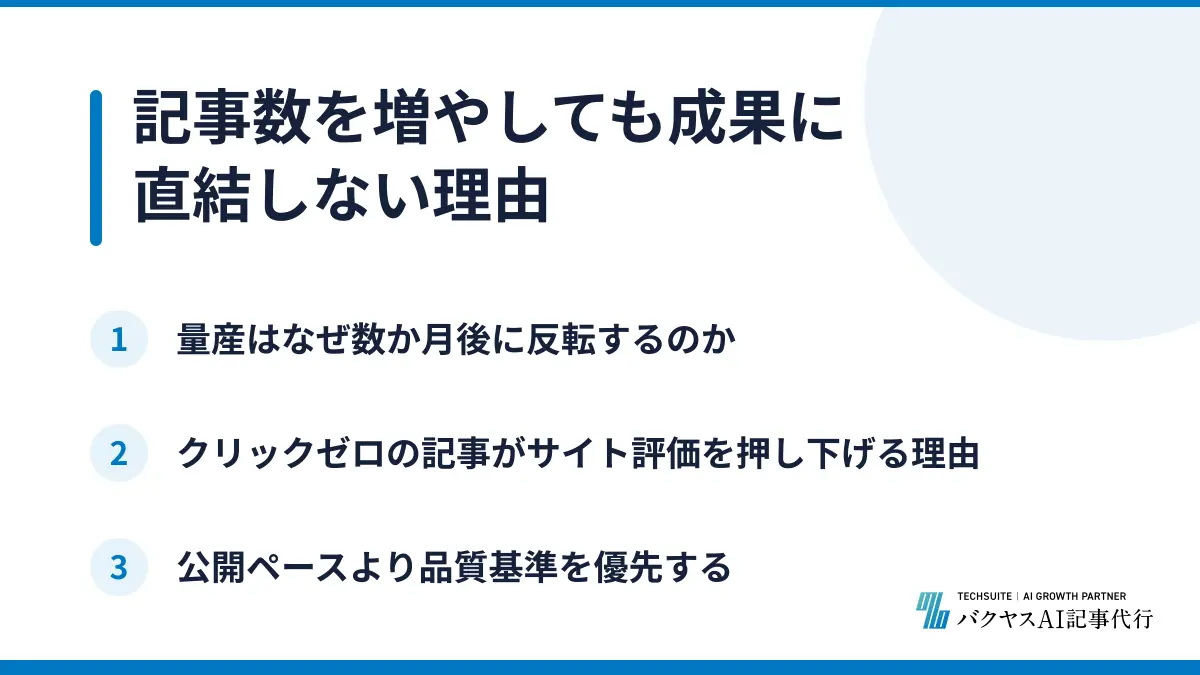 記事数を増やしても成果に直結しない理由

1 量産はなぜ数か月後に反転するのか

2 クリックゼロの記事がサイト評価を押し下げる理由

3 公開ペースより品質基準を優先する

TECHSUITE | AI GROWTH PARTNER
バクヤスAI記事代行